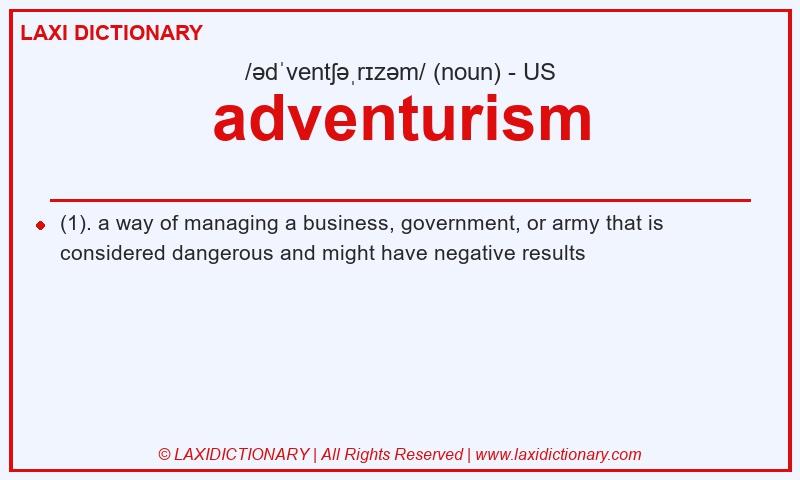 LAXI DICTIONARY

/ədˈventʃəˌrɪzəm/ (noun) - US

adventurism

(1). a way of managing a business, government, or army that is considered dangerous and might have negative results

© LAXIDICTIONARY | All Rights Reserved | www.laxidictionary.com